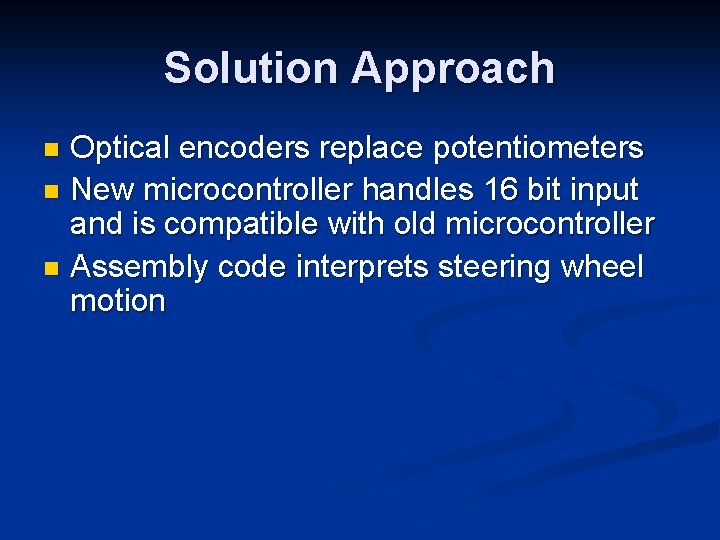 Solution Approach

- Optical encoders replace potentiometers
- New microcontroller handles 16 bit input and is compatible with old microcontroller
- Assembly code interprets steering wheel motion